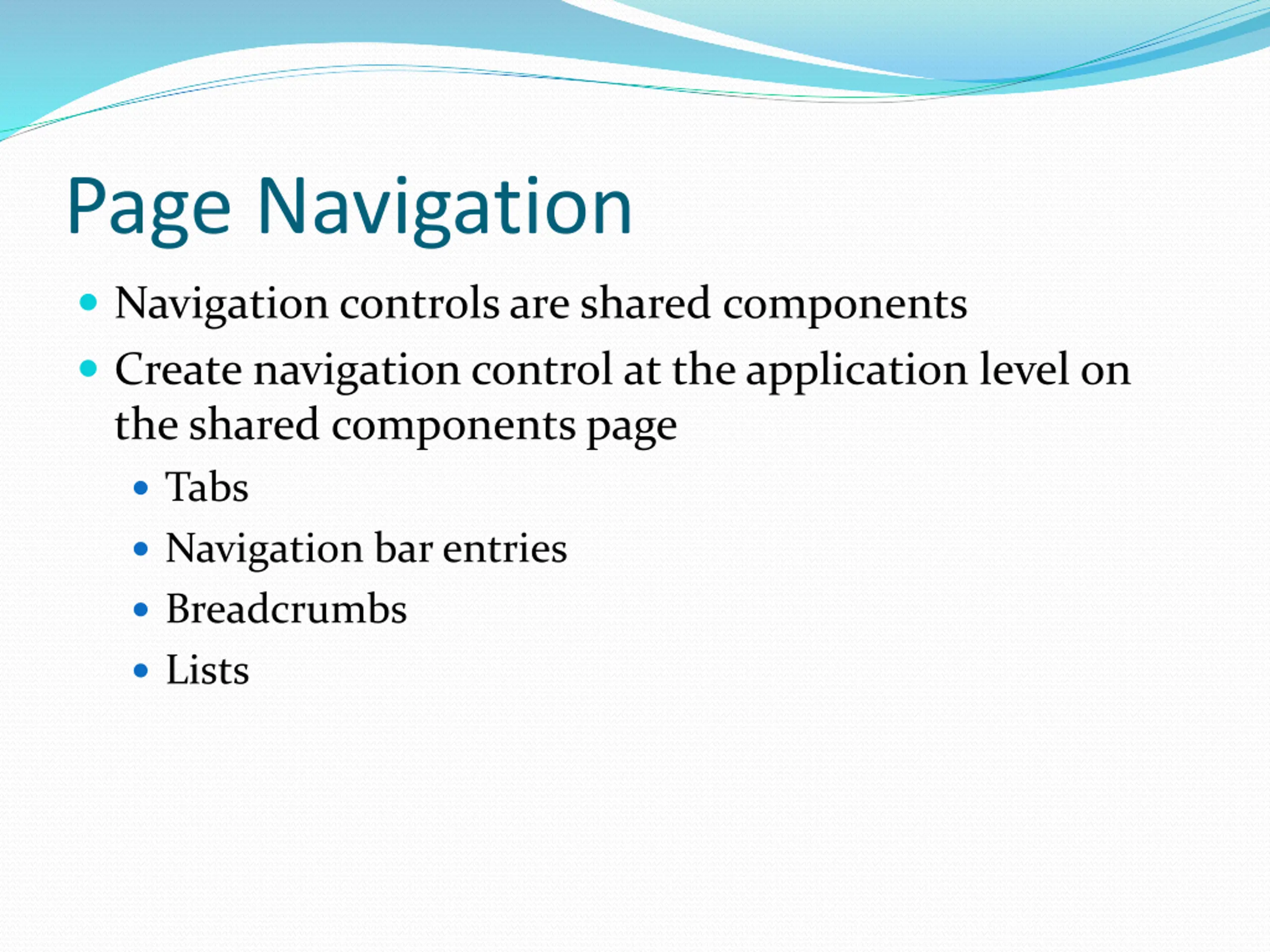 Page Navigation

- Navigation controls are shared components
- Create navigation control at the application level on the shared components page
  - Tabs
  - Navigation bar entries
  - Breadcrumbs
  - Lists